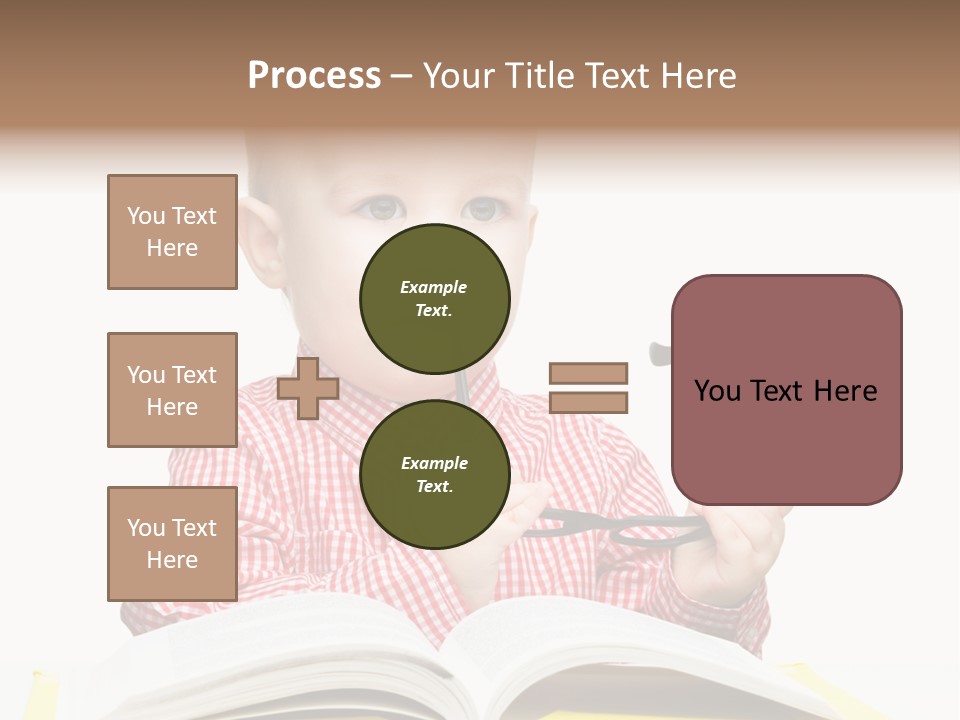 Process – Your Title Text Here

You Text Here

You Text Here

You Text Here

Example Text.

Example Text.

You Text Here